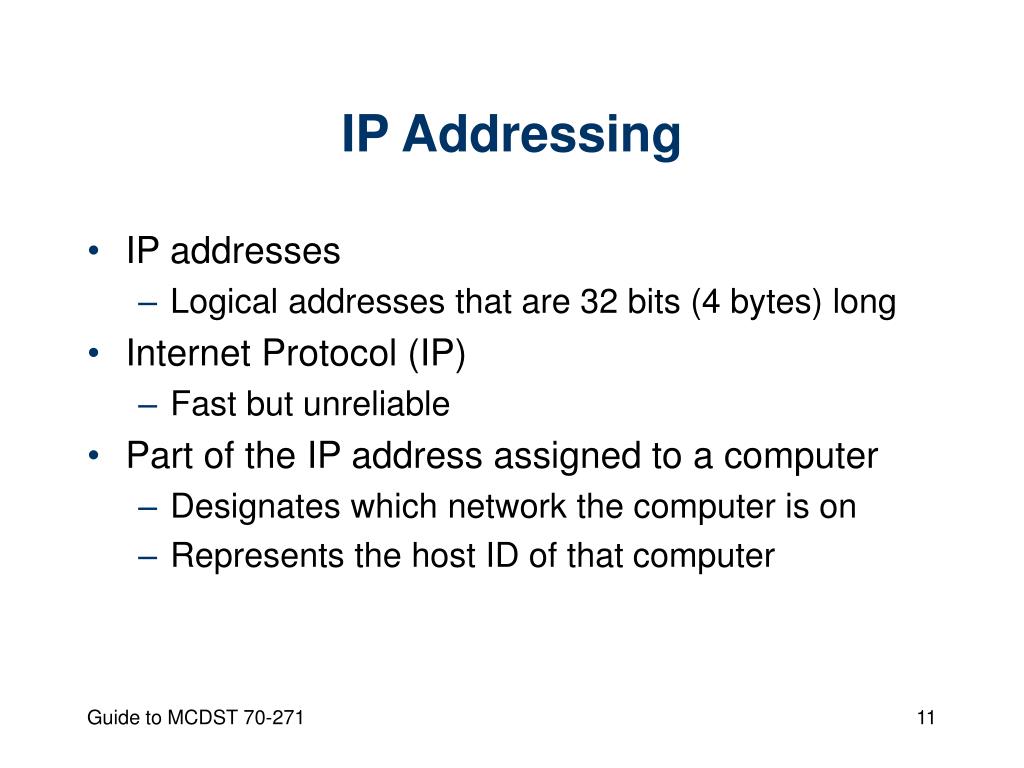 IP Addressing

• IP addresses
– Logical addresses that are 32 bits (4 bytes) long
• Internet Protocol (IP)
– Fast but unreliable
• Part of the IP address assigned to a computer
– Designates which network the computer is on
– Represents the host ID of that computer

Guide to MCDST 70-271

11